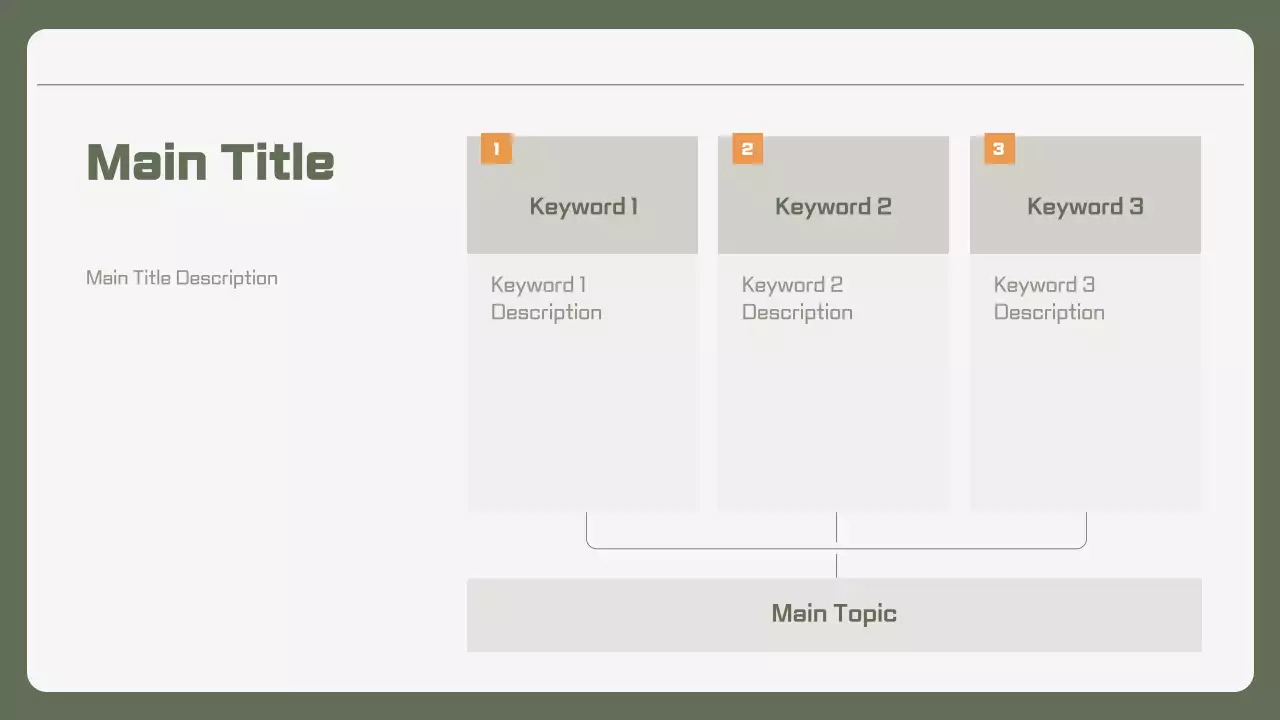 Main Title

Main Title Description

1

Keyword 1

Keyword 1 Description

2

Keyword 2

Keyword 2 Description

3

Keyword 3

Keyword 3 Description

Main Topic